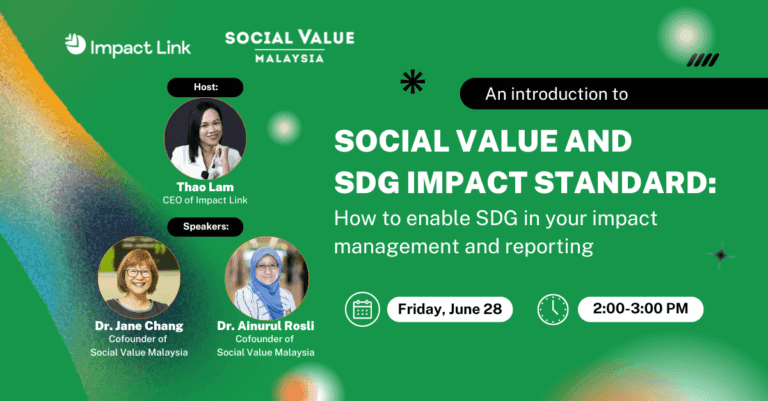 Impact Link

SOCIAL VALUE
MALAYSIA

Host:

Thao Lam
CEO of Impact Link

Speakers:

Dr. Jane Chang
Cofounder of
Social Value Malaysia

Dr. Ainurul Rosli
Cofounder of
Social Value Malaysia

An introduction to

SOCIAL VALUE AND SDG IMPACT STANDARD:

How to enable SDG in your impact management and reporting

Friday, June 28

2:00-3:00 PM